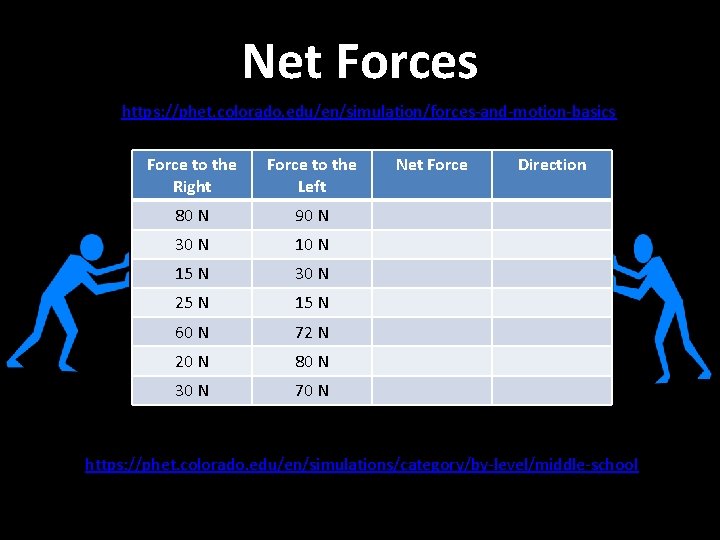 Net Forces

https://phet.colorado.edu/en/simulation/forces-and-motion-basics

| Force to the Right | Force to the Left | Net Force | Direction |
|---|---|---|---|
| 80 N | 90 N | | |
| 30 N | 10 N | | |
| 15 N | 30 N | | |
| 25 N | 15 N | | |
| 60 N | 72 N | | |
| 20 N | 80 N | | |
| 30 N | 70 N | | |

https://phet.colorado.edu/en/simulations/category/by-level/middle-school